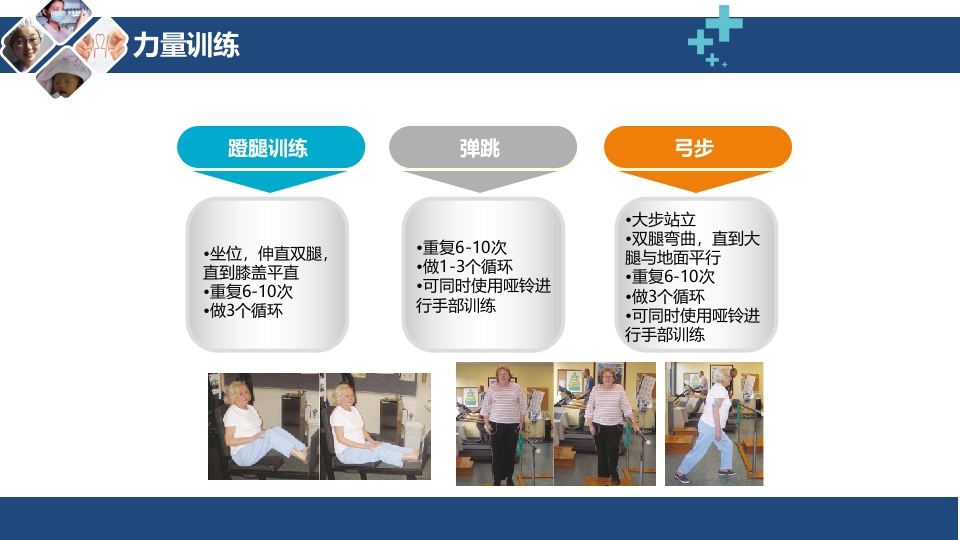 力量训练

蹬腿训练

•坐位，伸直双腿，直到膝盖平直
•重复6-10次
•做3个循环

弹跳

•重复6-10次
•做1-3个循环
•可同时使用哑铃进行手部训练

弓步

•大步站立
•双腿弯曲，直到大腿与地面平行
•重复6-10次
•做3个循环
•可同时使用哑铃进行手部训练